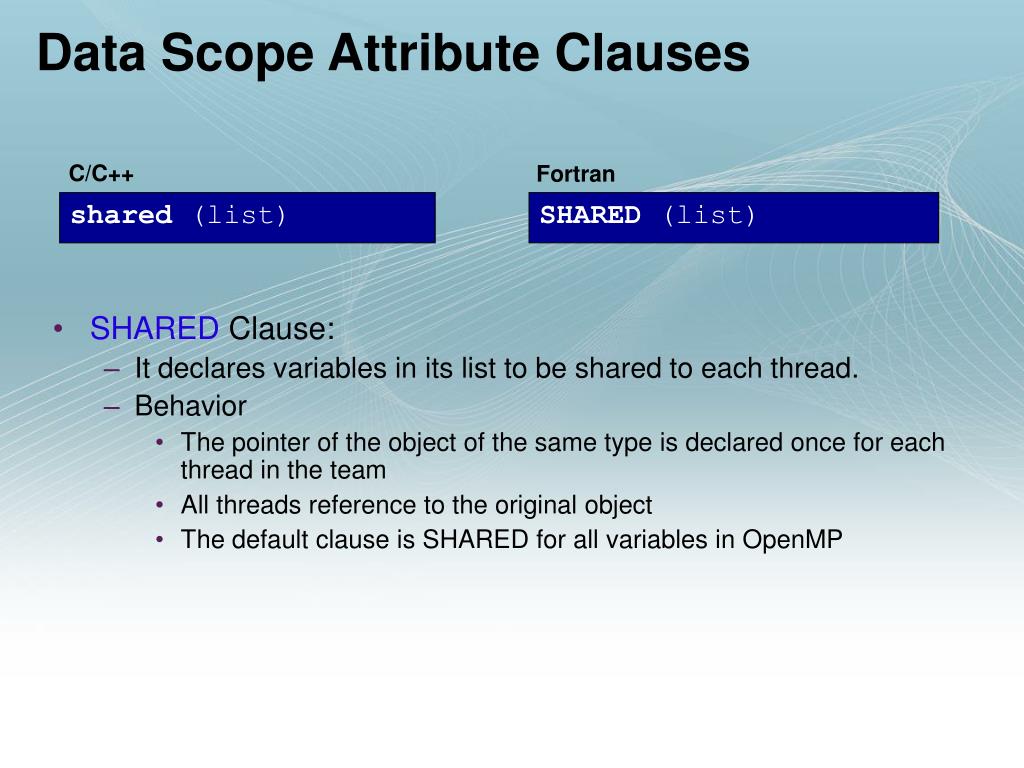 Data Scope Attribute Clauses

C/C++

shared (list)

Fortran

SHARED (list)

• SHARED Clause:
– It declares variables in its list to be shared to each thread.
– Behavior
• The pointer of the object of the same type is declared once for each thread in the team
• All threads reference to the original object
• The default clause is SHARED for all variables in OpenMP